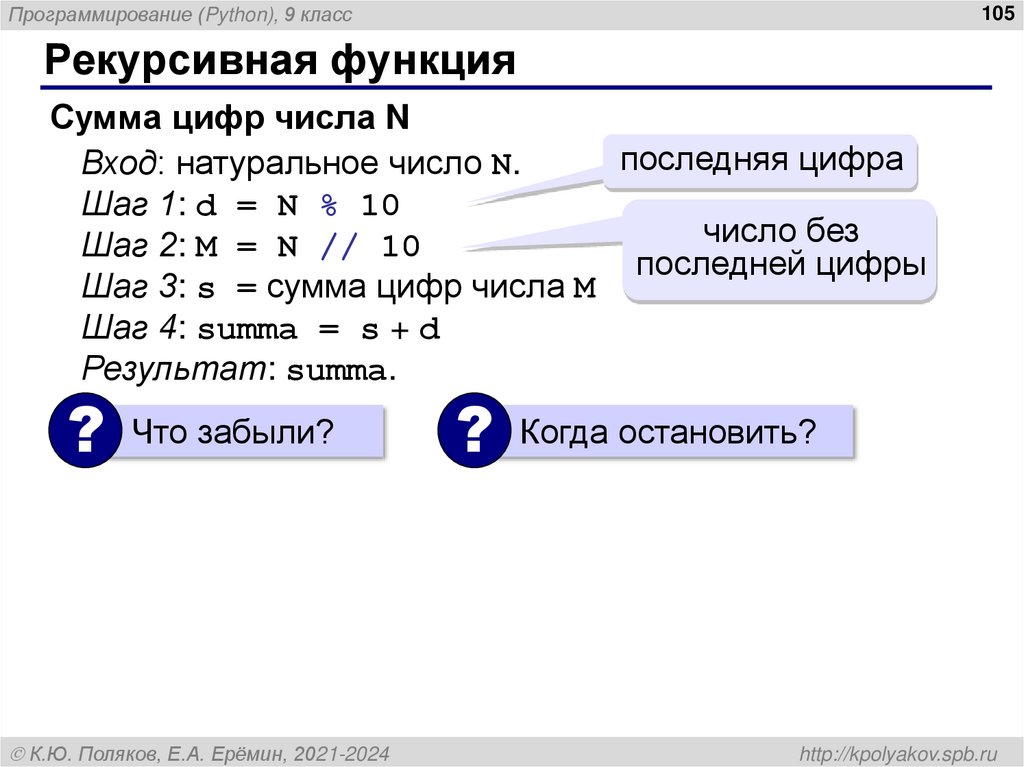 Программирование (Python), 9 класс

105

Рекурсивная функция

Сумма цифр числа N

Вход: натуральное число N.
Шаг 1: d = N % 10
Шаг 2: M = N // 10
Шаг 3: s = сумма цифр числа M
Шаг 4: summa = s + d
Результат: summa.

последняя цифра

число без последней цифры

? Что забыли?

? Когда остановить?

© К.Ю. Поляков, Е.А. Ерёмин, 2021-2024

http://kpolyakov.spb.ru